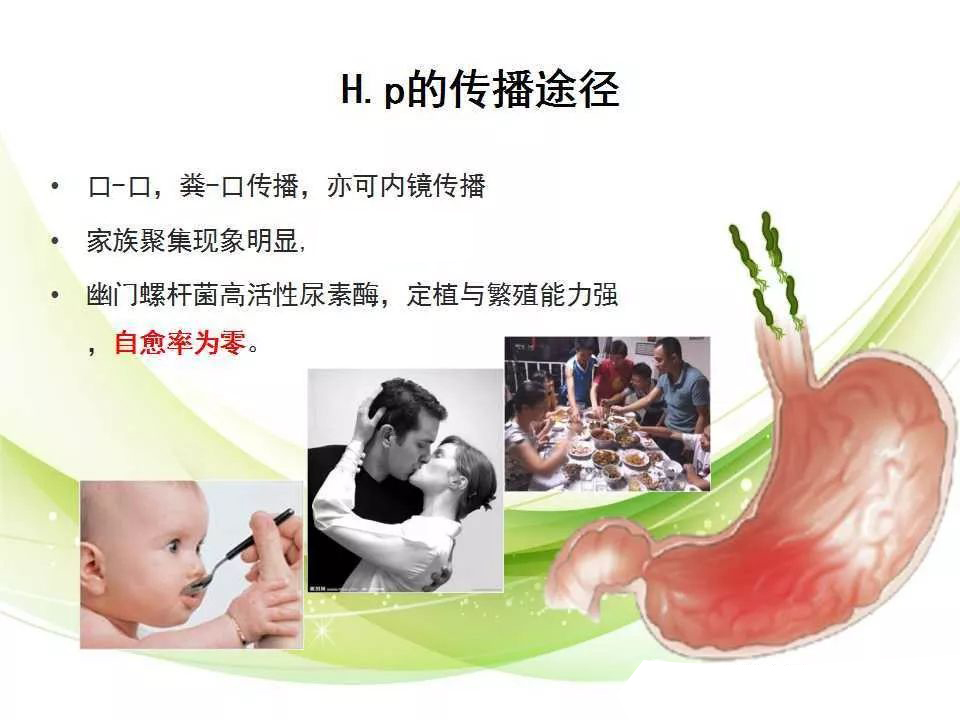 H. p的传播途径

• 口-口，粪-口传播，亦可内镜传播

• 家族聚集现象明显,

• 幽门螺杆菌高活性尿素酶，定植与繁殖能力强，自愈率为零。